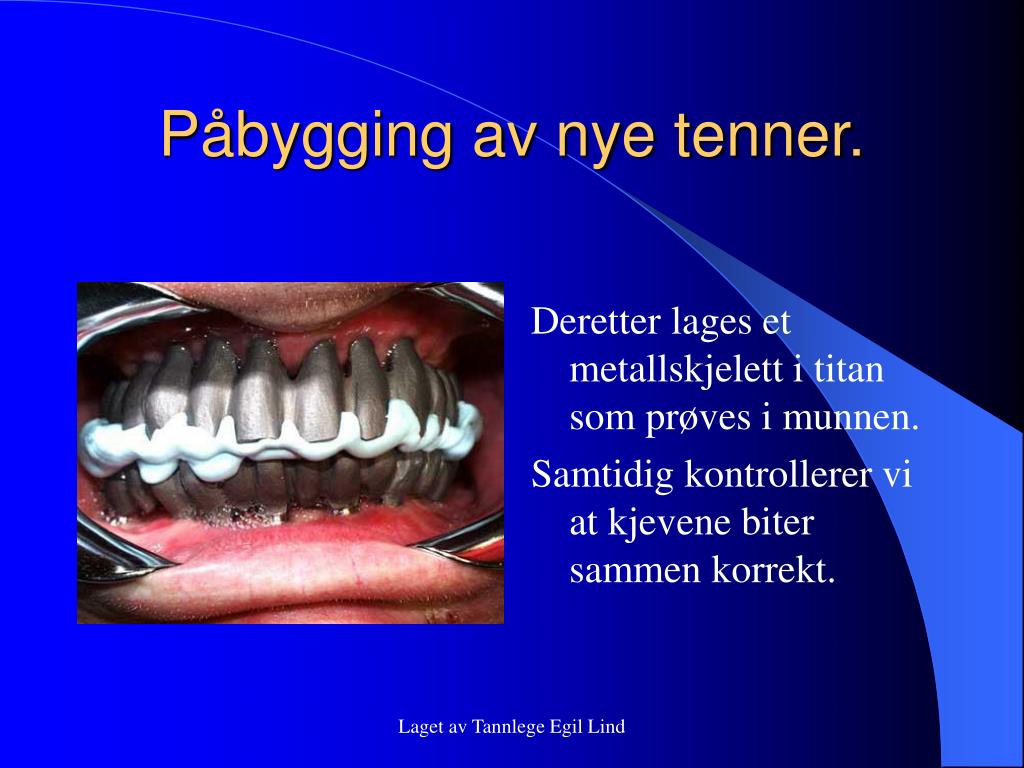 Påbygging av nye tenner.

Deretter lages et metallskjelett i titan som prøves i munnen.

Samtidig kontrollerer vi at kjevene biter sammen korrekt.

Laget av Tannlege Egil Lind